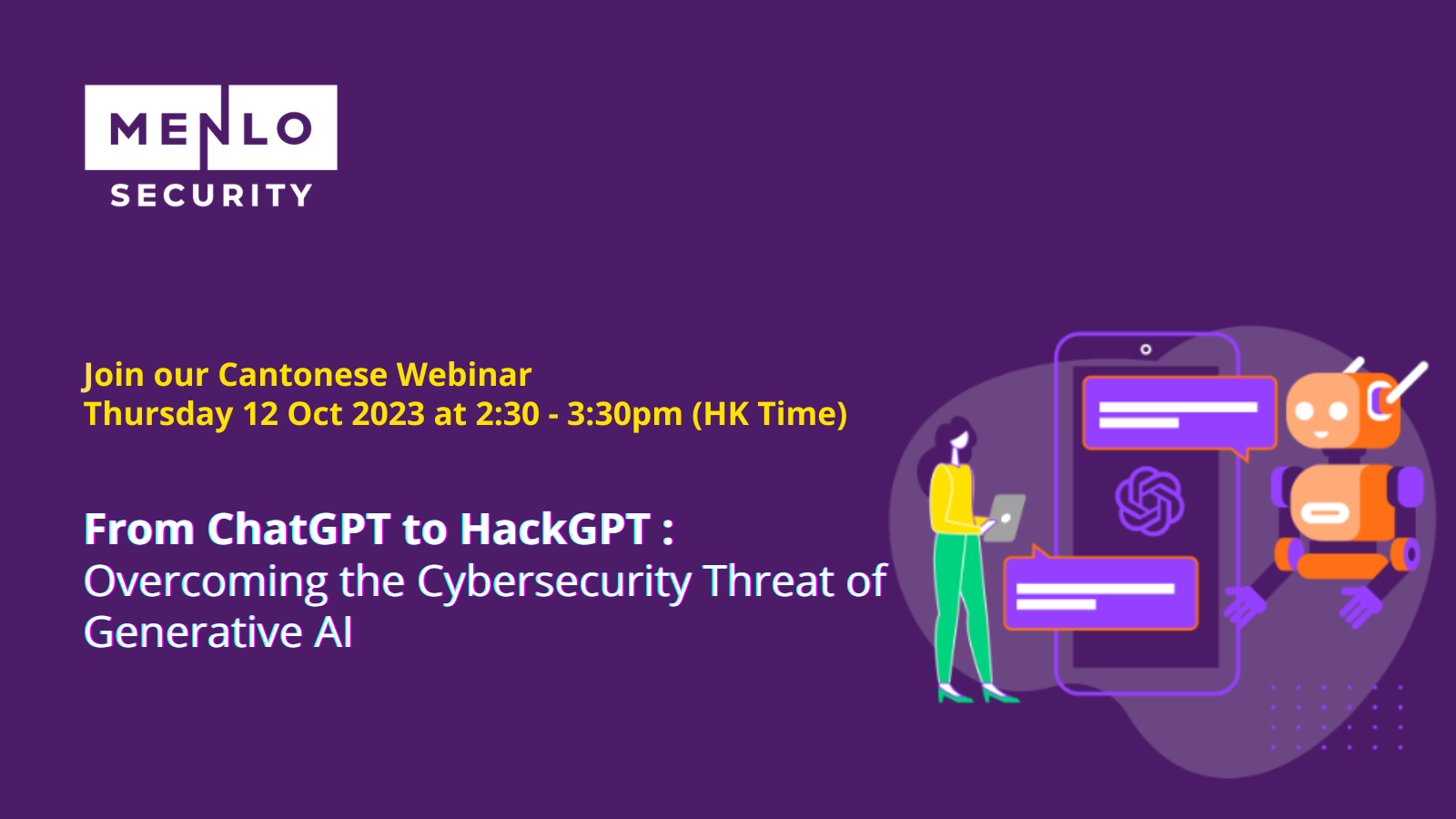 MENLO
SECURITY

Join our Cantonese Webinar
Thursday 12 Oct 2023 at 2:30 - 3:30pm (HK Time)

From ChatGPT to HackGPT :
Overcoming the Cybersecurity Threat of Generative AI